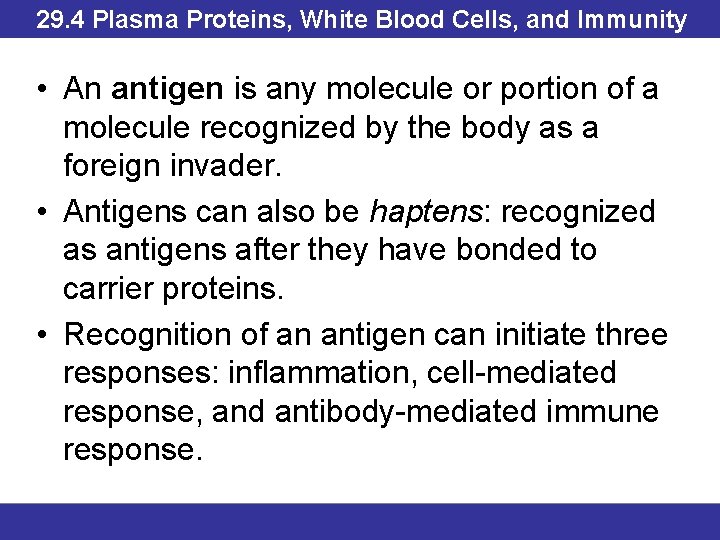 29.4 Plasma Proteins, White Blood Cells, and Immunity

• An antigen is any molecule or portion of a molecule recognized by the body as a foreign invader.

• Antigens can also be haptens: recognized as antigens after they have bonded to carrier proteins.

• Recognition of an antigen can initiate three responses: inflammation, cell-mediated response, and antibody-mediated immune response.